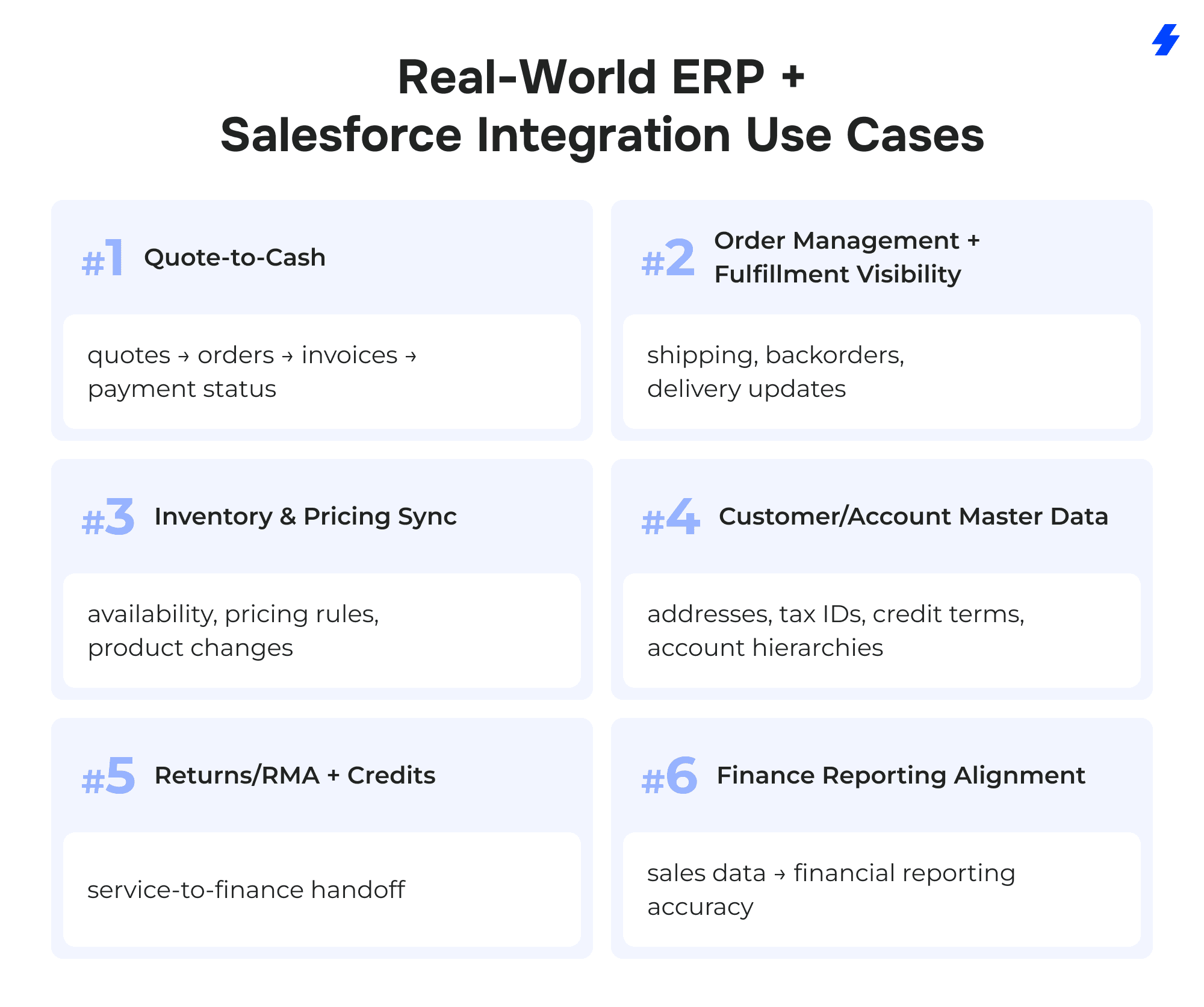 Real-World ERP +
Salesforce Integration Use Cases

#1 Quote-to-Cash

quotes → orders → invoices → payment status

#2 Order Management + Fulfillment Visibility

shipping, backorders, delivery updates

#3 Inventory & Pricing Sync

availability, pricing rules, product changes

#4 Customer/Account Master Data

addresses, tax IDs, credit terms, account hierarchies

#5 Returns/RMA + Credits

service-to-finance handoff

#6 Finance Reporting Alignment

sales data → financial reporting accuracy